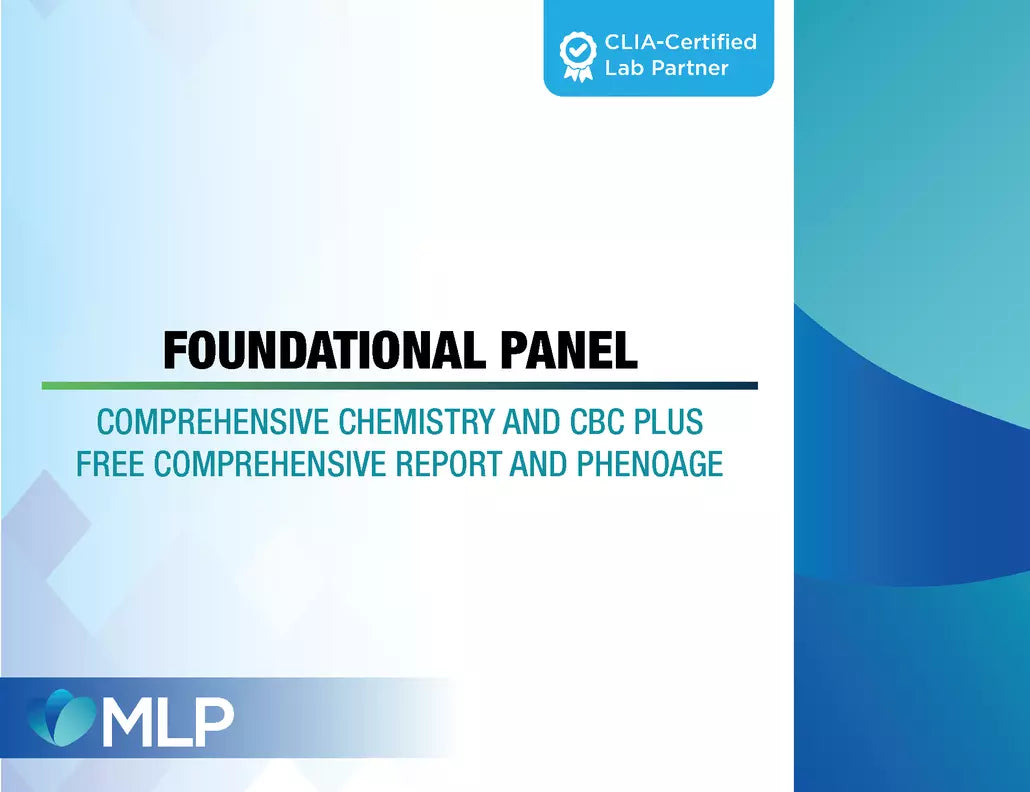 CLIA-Certified
Lab Partner

FOUNDATIONAL PANEL

COMPREHENSIVE CHEMISTRY AND CBC PLUS
FREE COMPREHENSIVE REPORT AND PHENOAGE

MLP